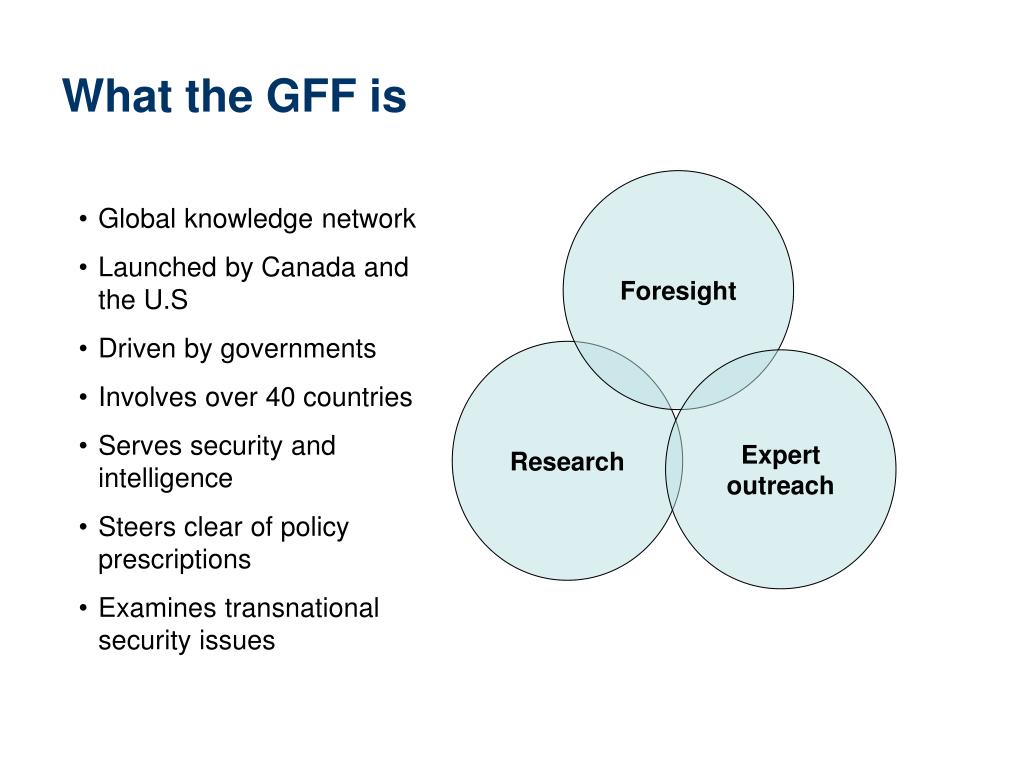 What the GFF is

• Global knowledge network
• Launched by Canada and the U.S
• Driven by governments
• Involves over 40 countries
• Serves security and intelligence
• Steers clear of policy prescriptions
• Examines transnational security issues

Foresight

Research

Expert outreach